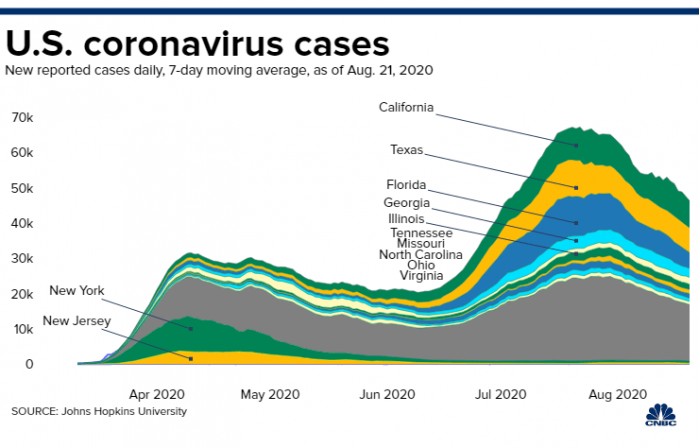 U.S. coronavirus cases
New reported cases daily, 7-day moving average, as of Aug. 21, 2020

70k
60k
50k
40k
30k
20k
10k
0

California
Texas
Florida
Georgia
Illinois
Tennessee
Missouri
North Carolina
Ohio
Virginia
New York
New Jersey

Apr 2020
May 2020
Jun 2020
Jul 2020
Aug 2020

SOURCE: Johns Hopkins University
CNBC